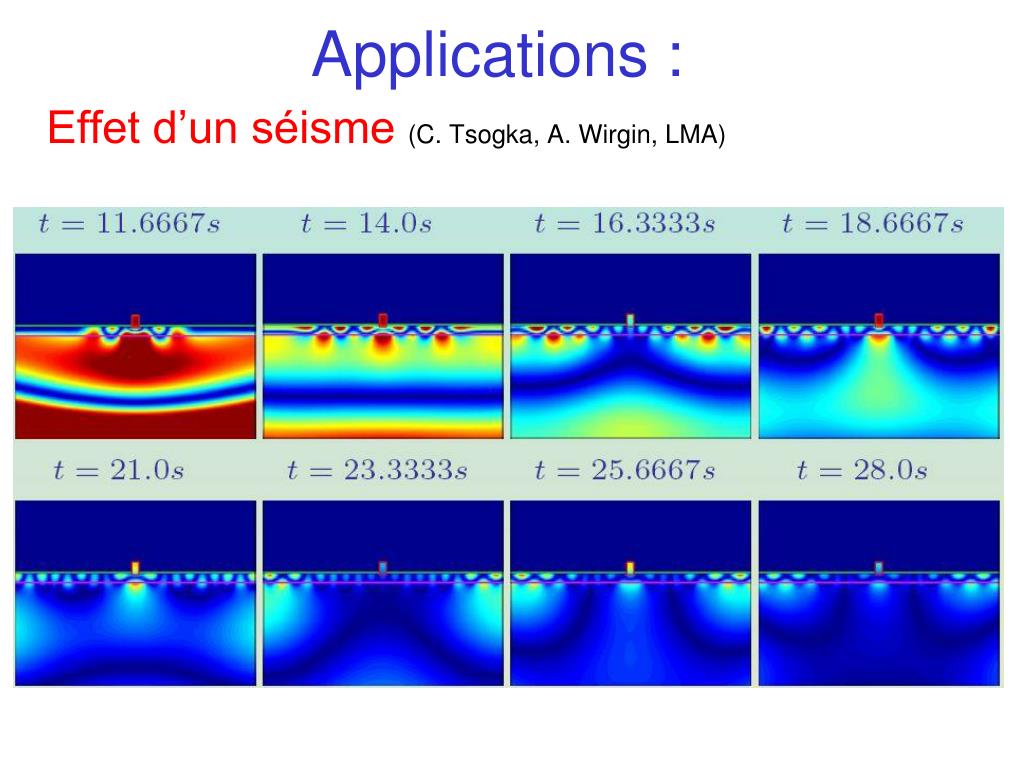 Applications :

Effet d’un séisme (C. Tsogka, A. Wirgin, LMA)

$t = 11.6667s$ $t = 14.0s$ $t = 16.3333s$ $t = 18.6667s$

$t = 21.0s$ $t = 23.3333s$ $t = 25.6667s$ $t = 28.0s$